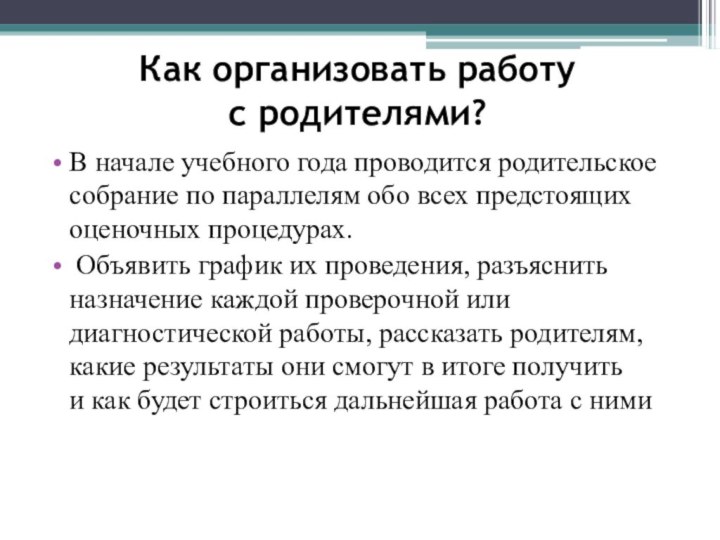 Как организовать работу с родителями?

• В начале учебного года проводится родительское собрание по параллелям обо всех предстоящих оценочных процедурах.

• Объявить график их проведения, разъяснить назначение каждой проверочной или диагностической работы, рассказать родителям, какие результаты они смогут в итоге получить и как будет строиться дальнейшая работа с ними